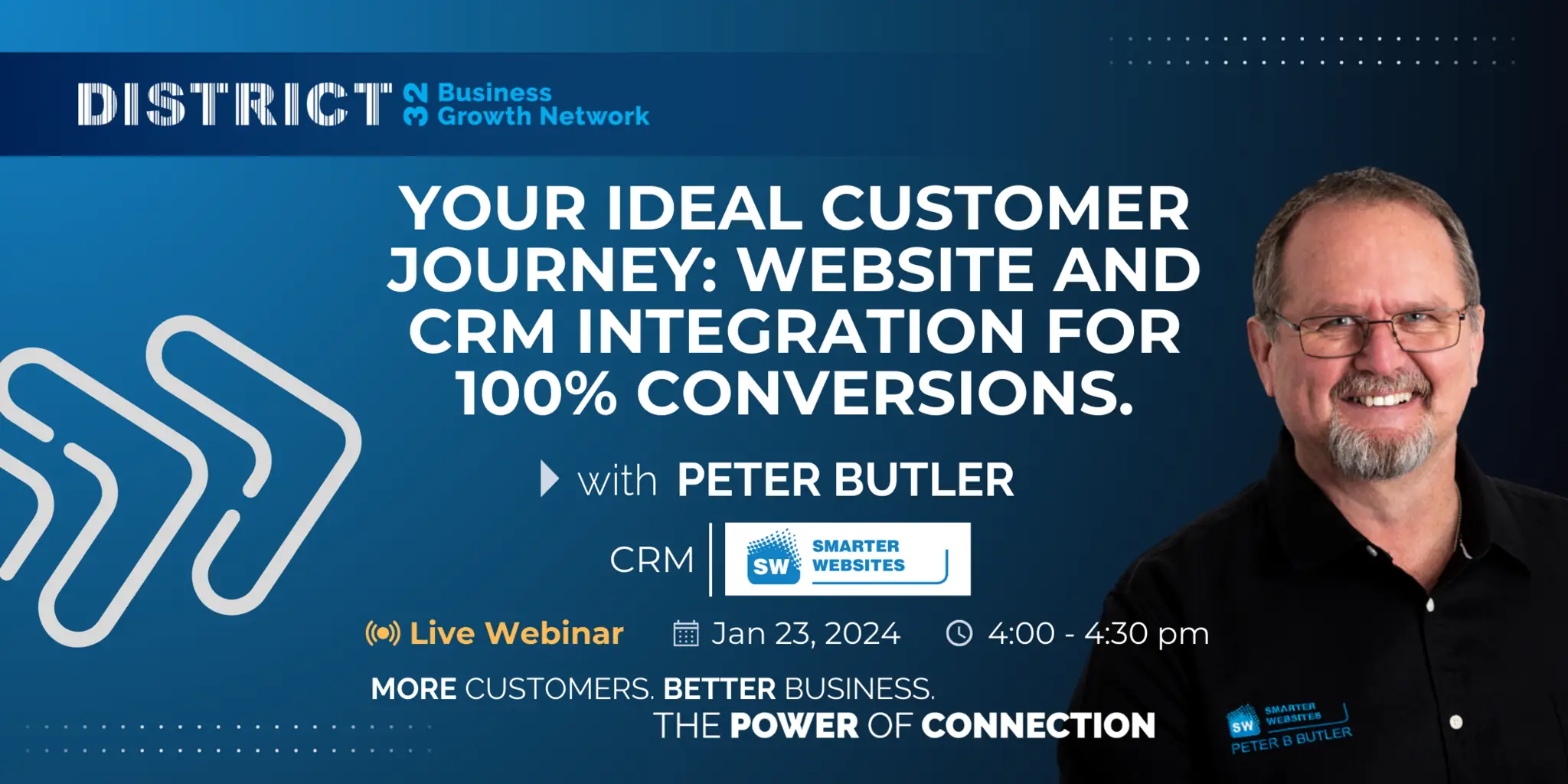 DISTRICT 32 Business Growth Network

YOUR IDEAL CUSTOMER JOURNEY: WEBSITE AND CRM INTEGRATION FOR 100% CONVERSIONS.

with PETER BUTLER

CRM | SW SMARTER WEBSITES

Live Webinar Jan 23, 2024 4:00 - 4:30 pm

MORE CUSTOMERS. BETTER BUSINESS.
THE POWER OF CONNECTION

SW SMARTER WEBSITES
PETER B BUTLER